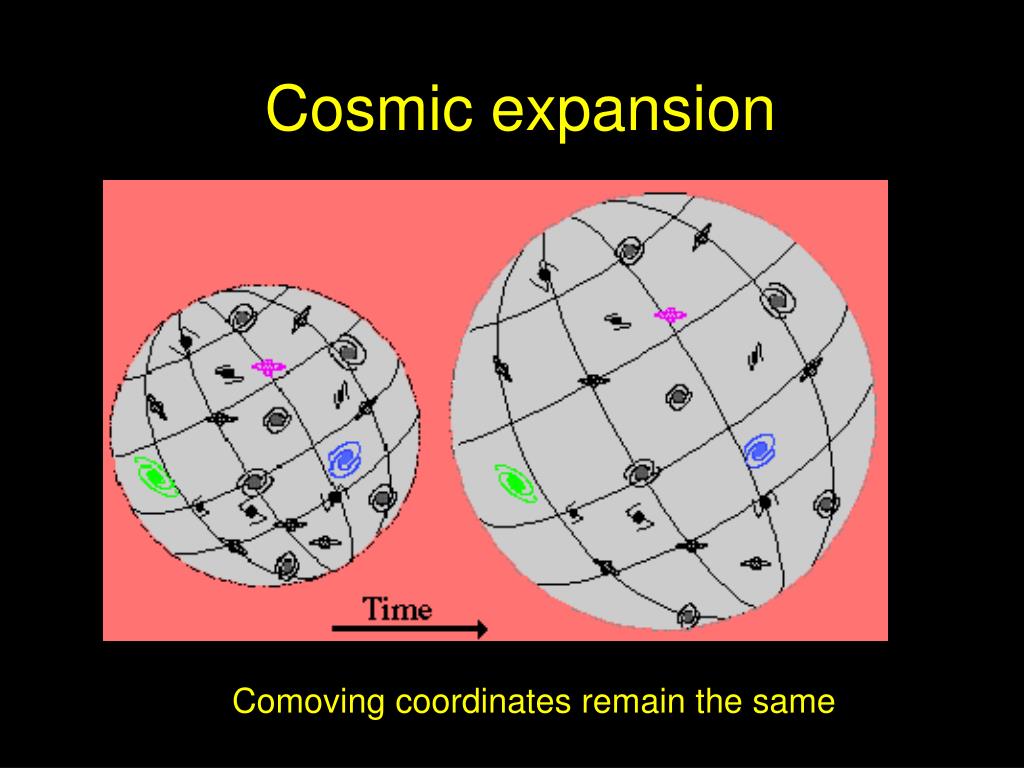 Cosmic expansion

Time

Comoving coordinates remain the same